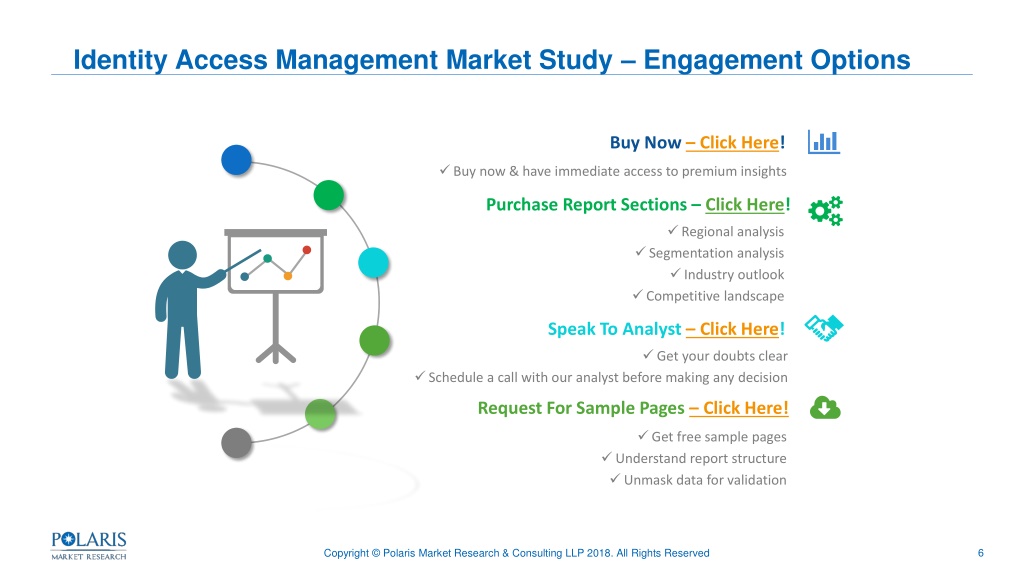 Identity Access Management Market Study – Engagement Options

Buy Now – Click Here!

✓ Buy now & have immediate access to premium insights

Purchase Report Sections – Click Here!

✓ Regional analysis
✓ Segmentation analysis
✓ Industry outlook
✓ Competitive landscape

Speak To Analyst – Click Here!

✓ Get your doubts clear
✓ Schedule a call with our analyst before making any decision

Request For Sample Pages – Click Here!

✓ Get free sample pages
✓ Understand report structure
✓ Unmask data for validation

POLARIS MARKET RESEARCH

Copyright © Polaris Market Research & Consulting LLP 2018. All Rights Reserved

6